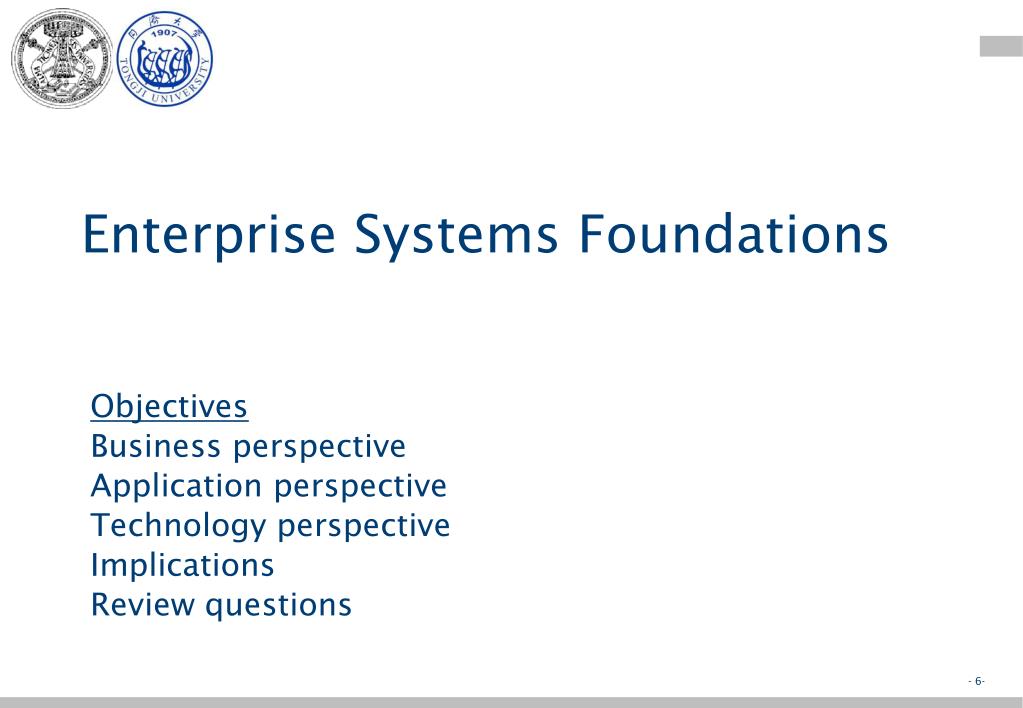 1907
TONGJI UNIVERSITY

Enterprise Systems Foundations

Objectives
Business perspective
Application perspective
Technology perspective
Implications
Review questions

- 6-